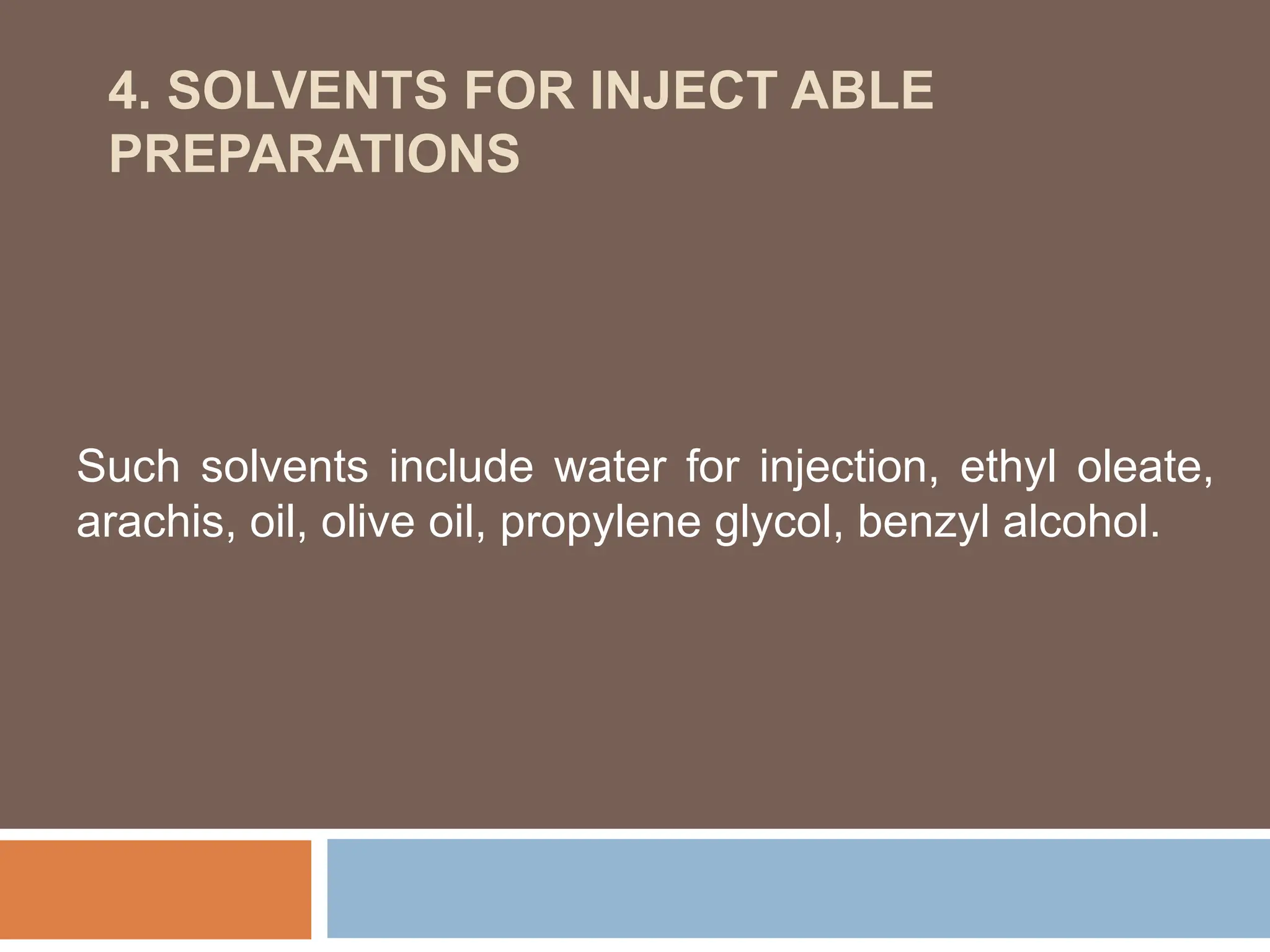 4. SOLVENTS FOR INJECT ABLE PREPARATIONS

Such solvents include water for injection, ethyl oleate, arachis, oil, olive oil, propylene glycol, benzyl alcohol.